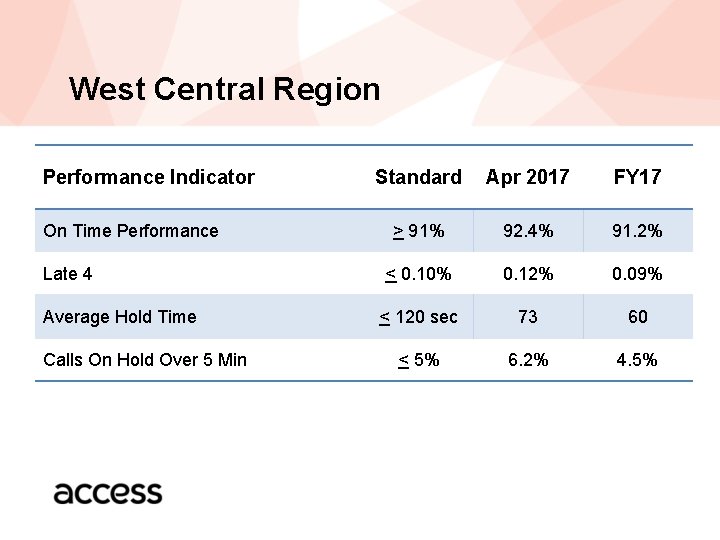 West Central Region

| Performance Indicator | Standard | Apr 2017 | FY17 |
|---|---|---|---|
| On Time Performance | $\geq$ 91% | 92.4% | 91.2% |
| Late 4 | $\leq$ 0.10% | 0.12% | 0.09% |
| Average Hold Time | $\leq$ 120 sec | 73 | 60 |
| Calls On Hold Over 5 Min | $\leq$ 5% | 6.2% | 4.5% |

access